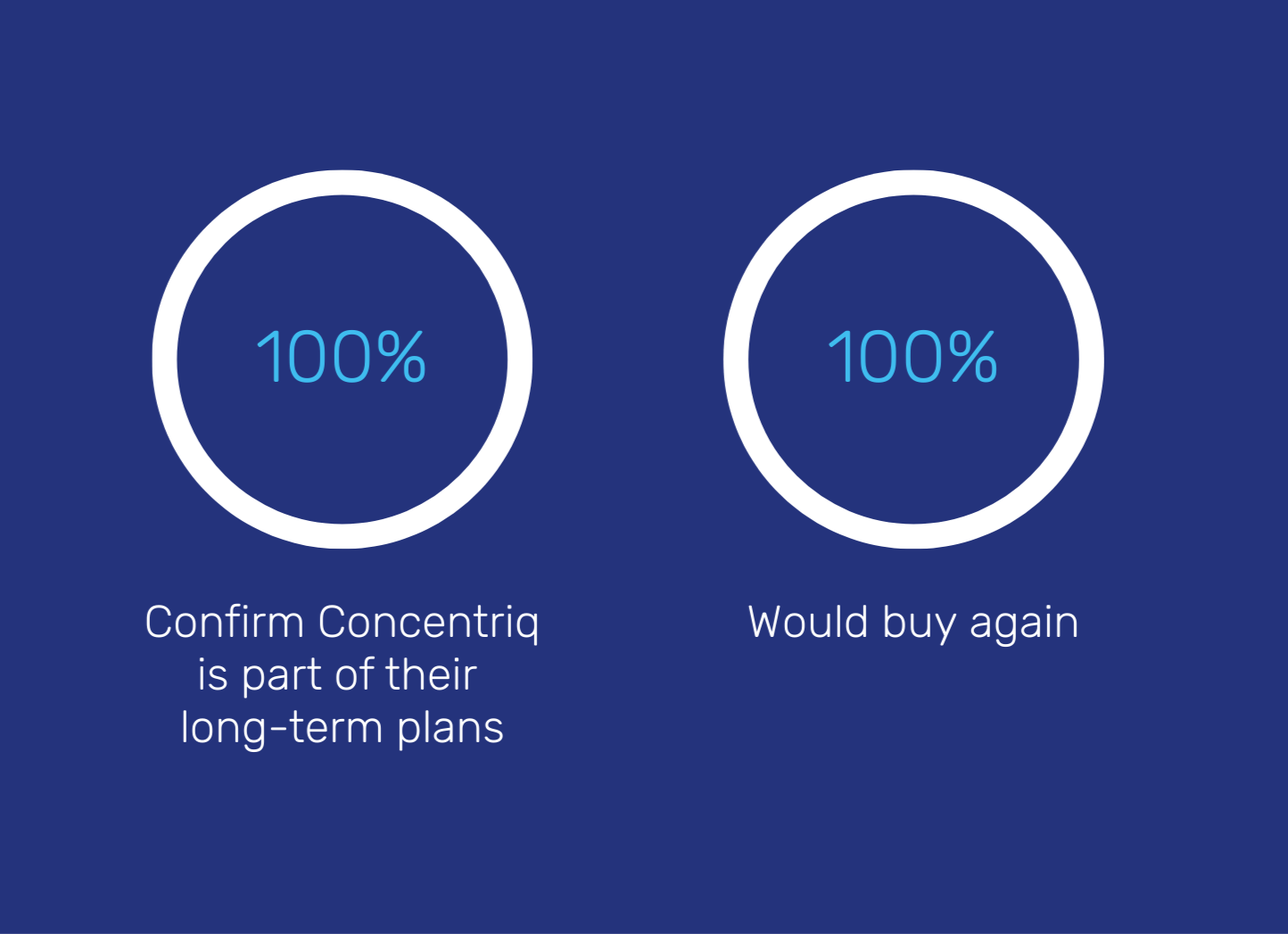 100%

Confirm Concentriq is part of their long-term plans

100%

Would buy again